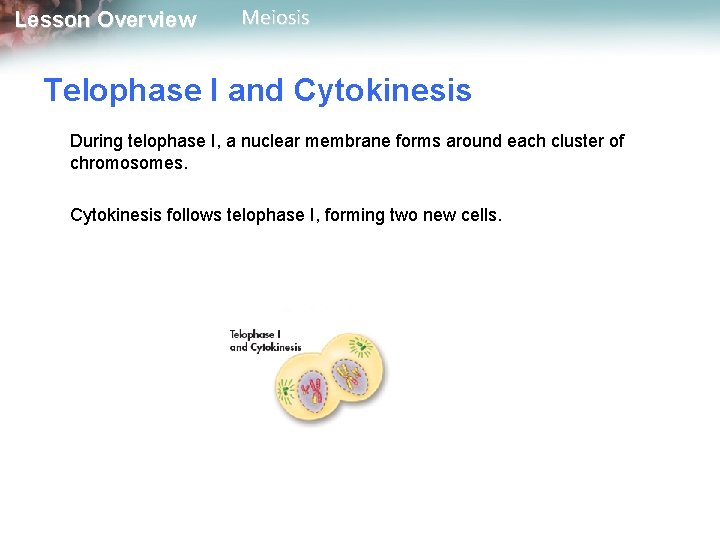 Lesson Overview Meiosis

Telophase I and Cytokinesis

During telophase I, a nuclear membrane forms around each cluster of chromosomes.

Cytokinesis follows telophase I, forming two new cells.

Telophase I and Cytokinesis